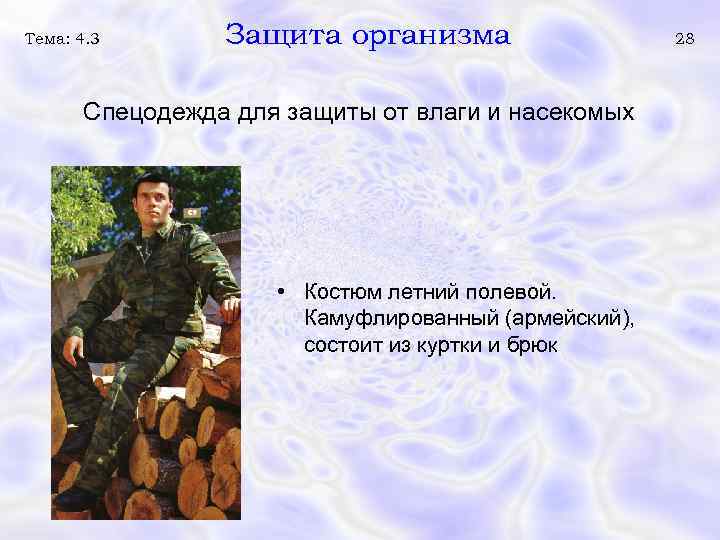 Тема: 4.3

Защита организма

28

Спецодежда для защиты от влаги и насекомых

• Костюм летний полевой. Камуфлированный (армейский), состоит из куртки и брюк